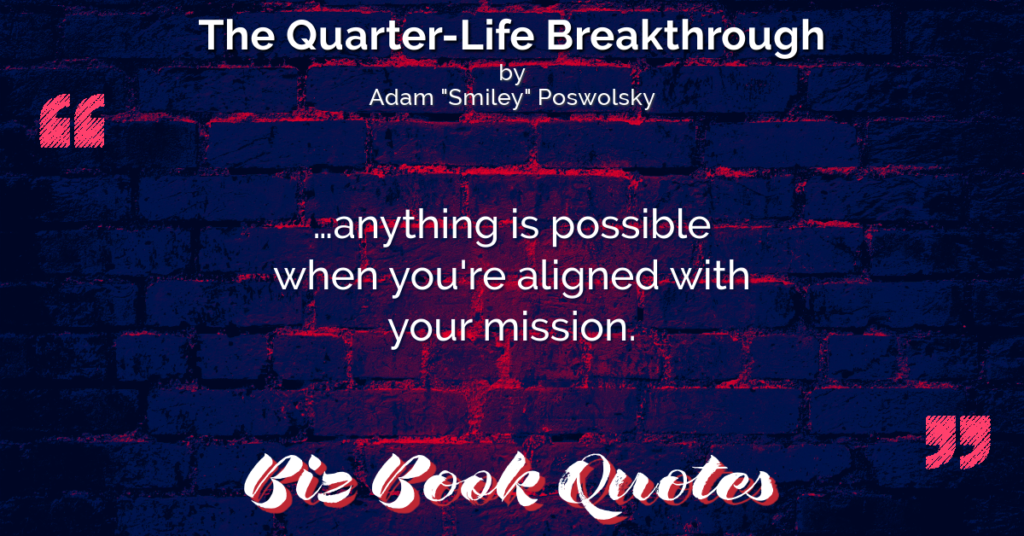 The Quarter-Life Breakthrough
by
Adam "Smiley" Poswolsky

“

...anything is possible when you're aligned with your mission.

”

Biz Book Quotes